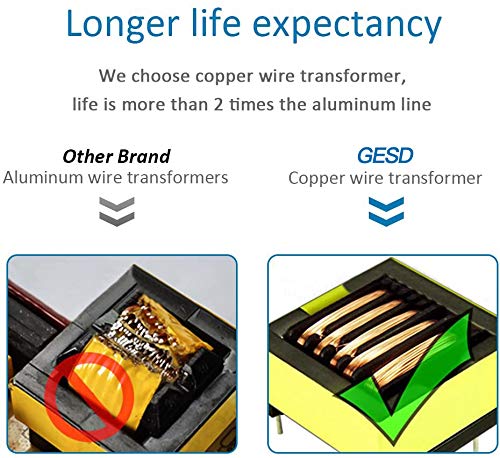 Longer life expectancy

We choose copper wire transformer, life is more than 2 times the aluminum line

Other Brand
Aluminum wire transformers

GESD
Copper wire transformer